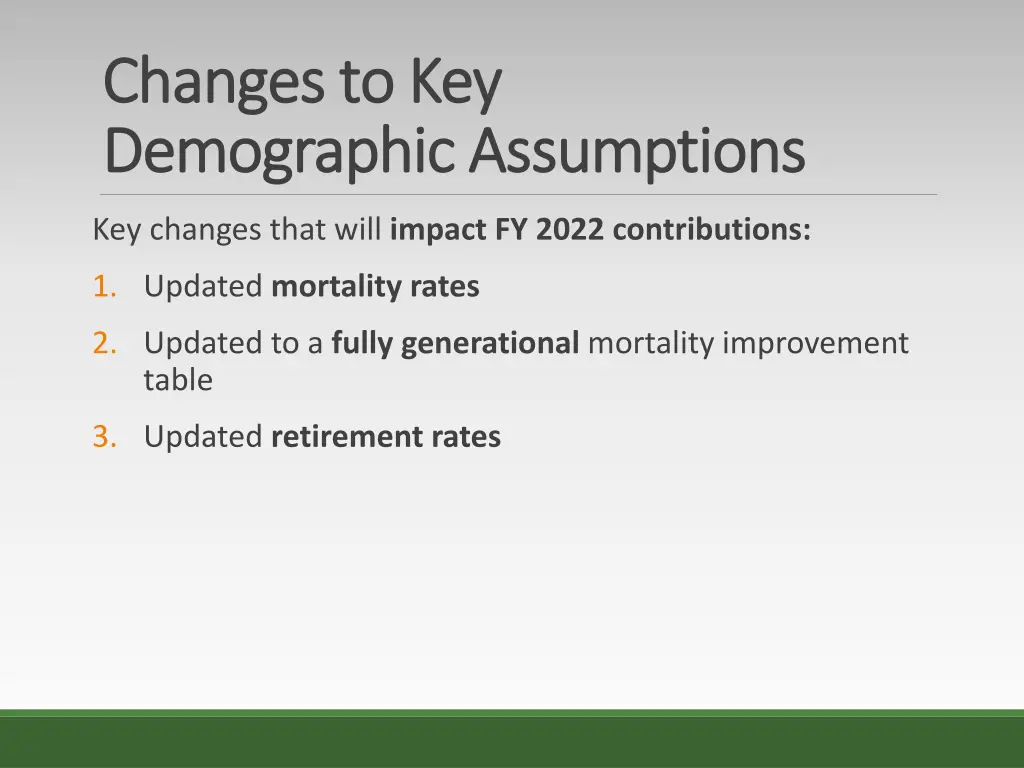 Changes to Key Demographic Assumptions

Key changes that will impact FY 2022 contributions:

1. Updated mortality rates

2. Updated to a fully generational mortality improvement table

3. Updated retirement rates